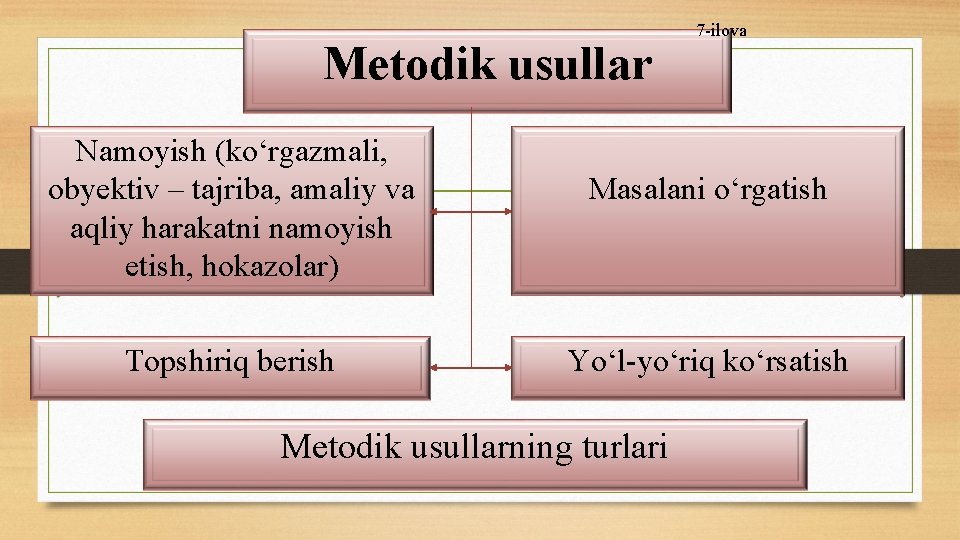 7-ilova

Metodik usullar

Namoyish (ko‘rgazmali, obyektiv – tajriba, amaliy va aqliy harakatni namoyish etish, hokazolar)

Masalani o‘rgatish

Topshiriq berish

Yo‘l-yo‘riq ko‘rsatish

Metodik usullarning turlari